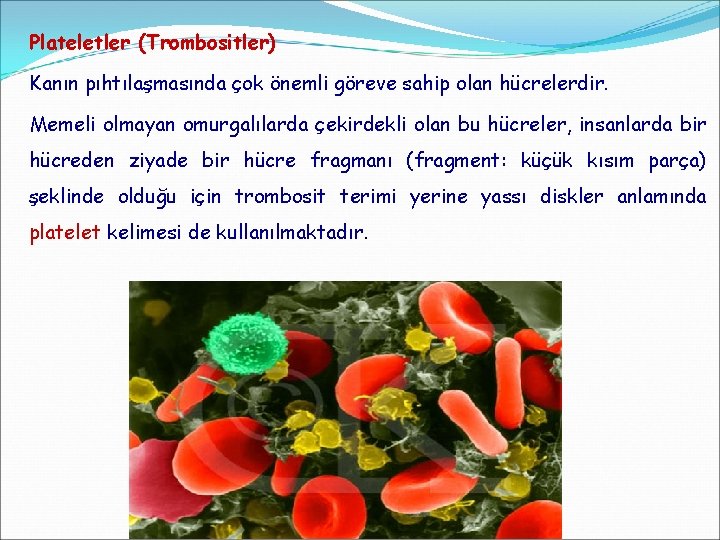 Plateletler (Trombositler)

Kanın pıhtılaşmasında çok önemli göreve sahip olan hücrelerdir.

Memeli olmayan omurgalılarda çekirdekli olan bu hücreler, insanlarda bir hücreden ziyade bir hücre fragmanı (fragment: küçük kısım parça) şeklinde olduğu için trombosit terimi yerine yassı diskler anlamında platelet kelimesi de kullanılmaktadır.